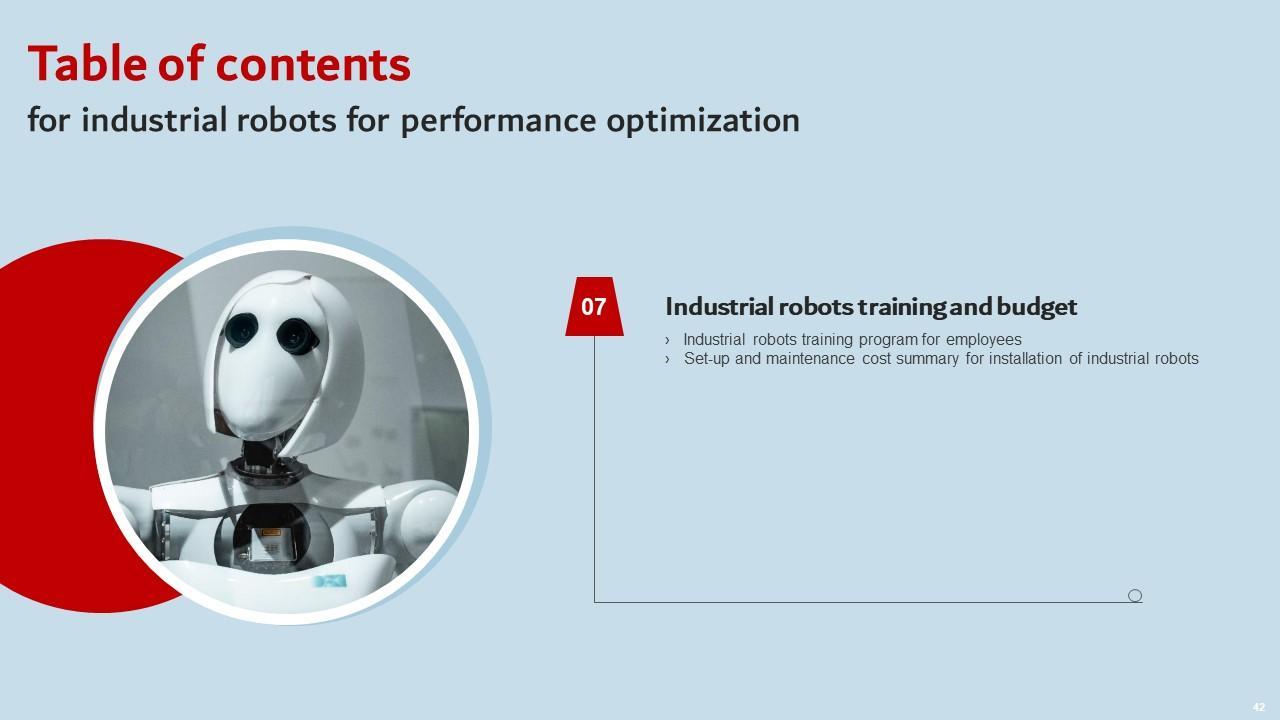 Table of contents
for industrial robots for performance optimization

07

Industrial robots training and budget

› Industrial robots training program for employees
› Set-up and maintenance cost summary for installation of industrial robots

42